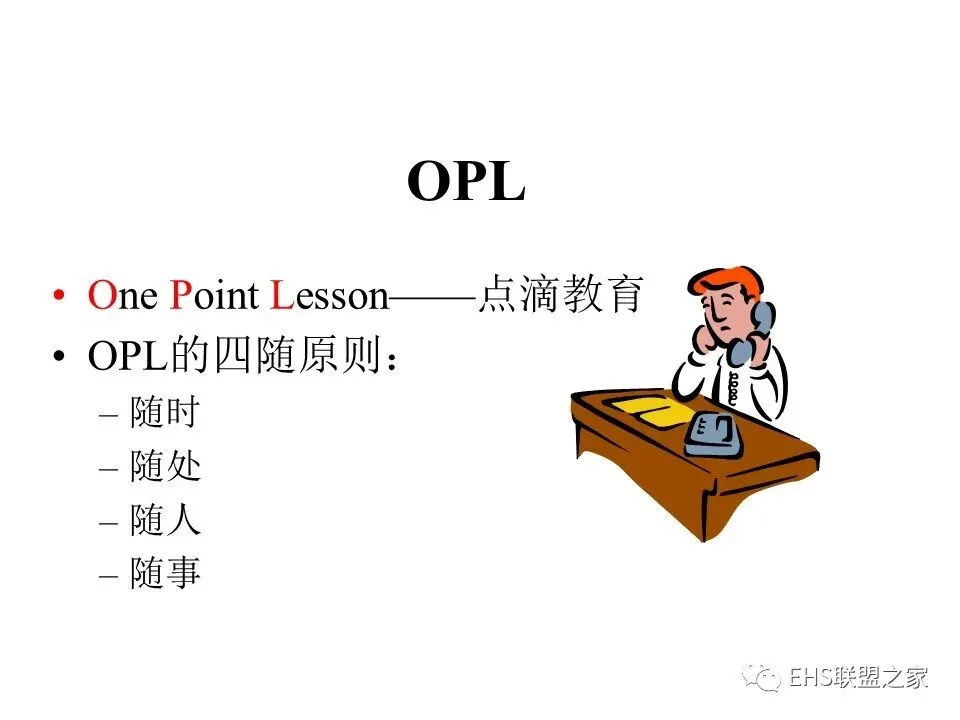 OPL

• One Point Lesson——点滴教育
• OPL的四随原则：
– 随时
– 随处
– 随人
– 随事

EHS联盟之家